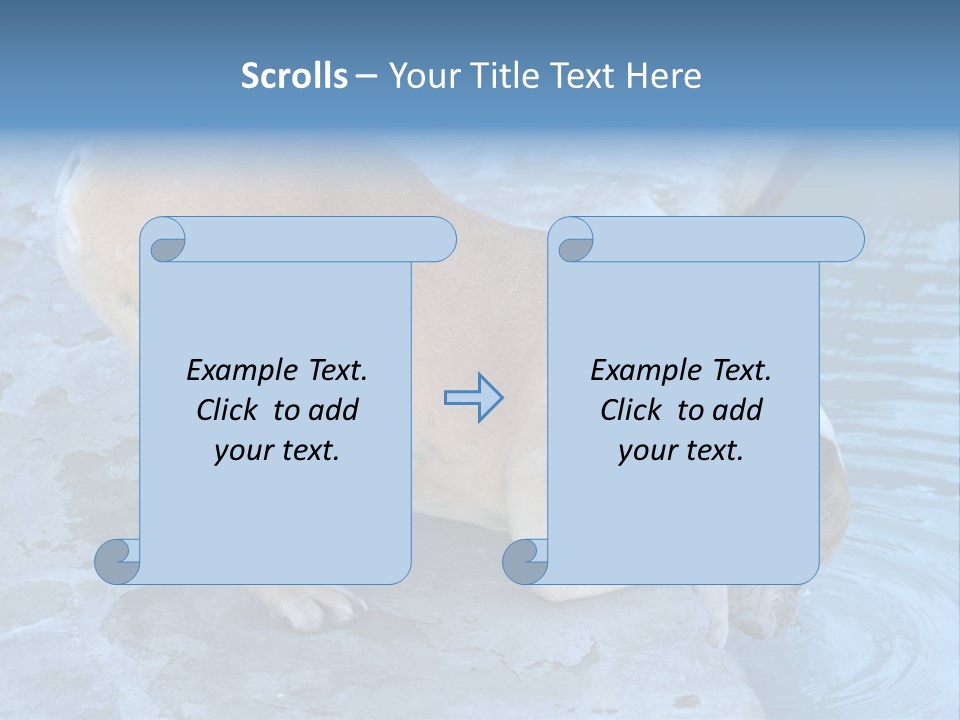 Scrolls – Your Title Text Here

Example Text. Click to add your text.

Example Text. Click to add your text.